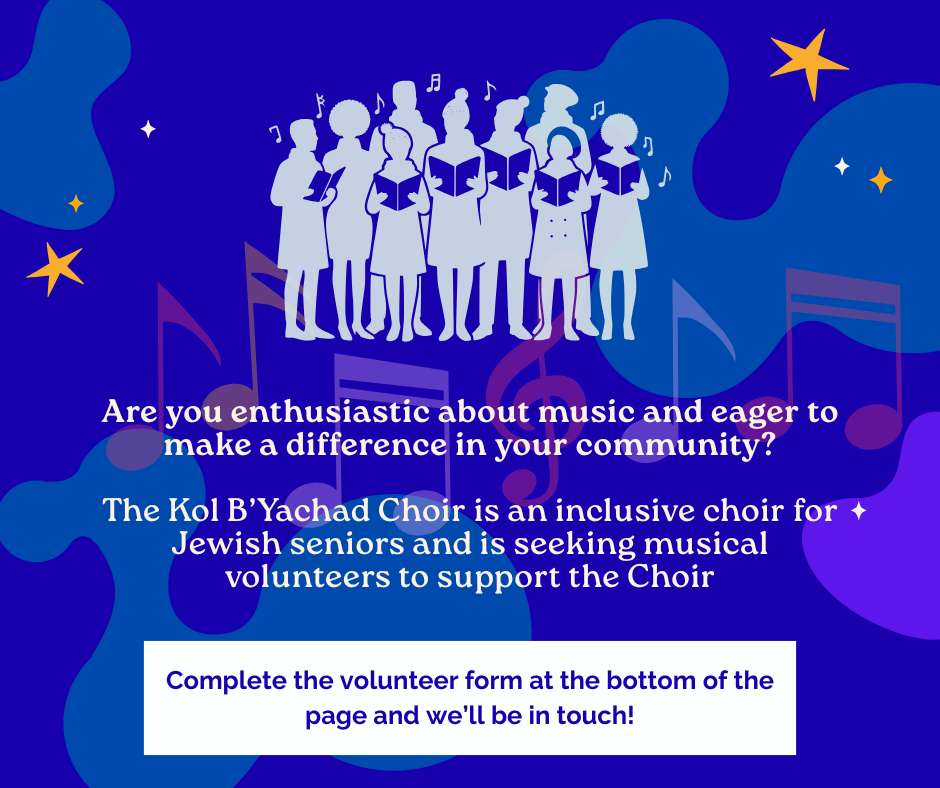 Are you enthusiastic about music and eager to make a difference in your community?

The Kol B'Yachad Choir is an inclusive choir for Jewish seniors and is seeking musical volunteers to support the Choir

Complete the volunteer form at the bottom of the page and we'll be in touch!